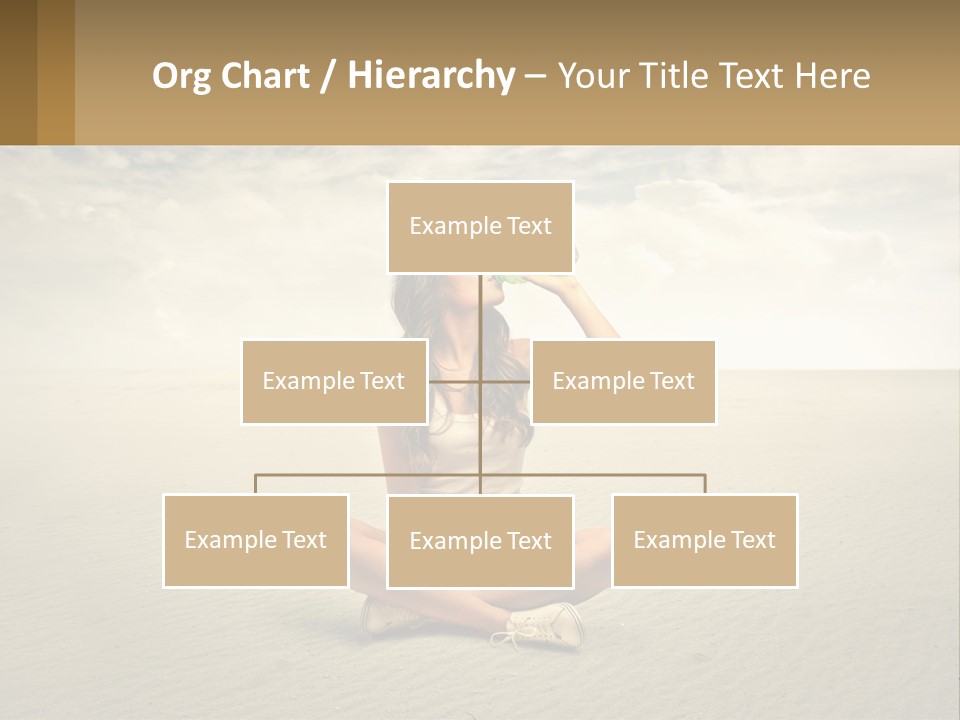 Org Chart / Hierarchy – Your Title Text Here

Example Text

Example Text

Example Text

Example Text

Example Text

Example Text